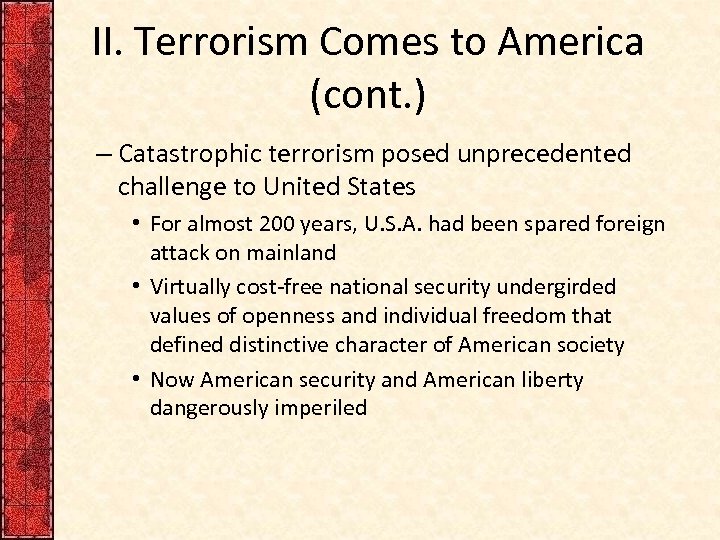 II. Terrorism Comes to America (cont.)

– Catastrophic terrorism posed unprecedented challenge to United States

• For almost 200 years, U.S.A. had been spared foreign attack on mainland

• Virtually cost-free national security undergirded values of openness and individual freedom that defined distinctive character of American society

• Now American security and American liberty dangerously imperiled